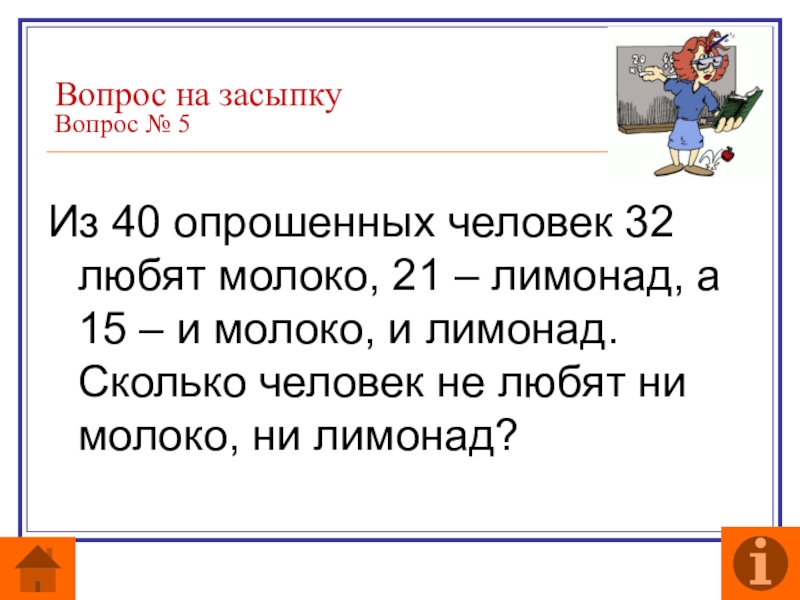 Вопрос на засыпку
Вопрос № 5

Из 40 опрошенных человек 32 любят молоко, 21 – лимонад, а 15 – и молоко, и лимонад. Сколько человек не любят ни молоко, ни лимонад?